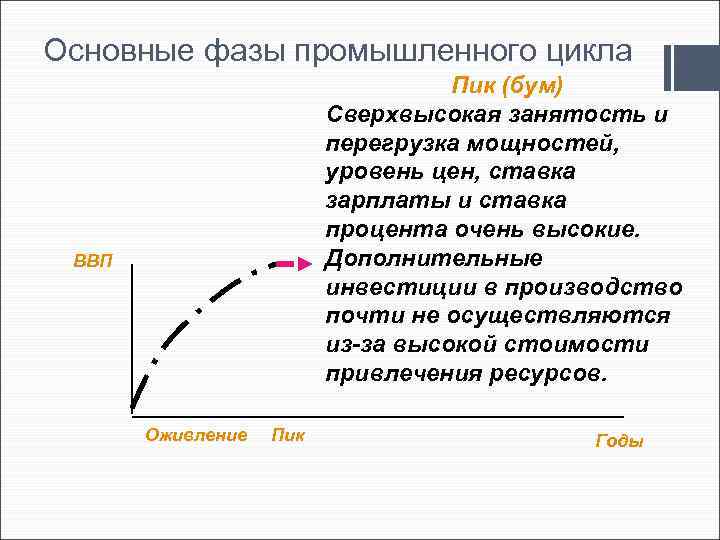 Основные фазы промышленного цикла

Пик (бум)

Сверхвысокая занятость и перегрузка мощностей, уровень цен, ставка зарплаты и ставка процента очень высокие. Дополнительные инвестиции в производство почти не осуществляются из-за высокой стоимости привлечения ресурсов.

ВВП

Оживление Пик

Годы